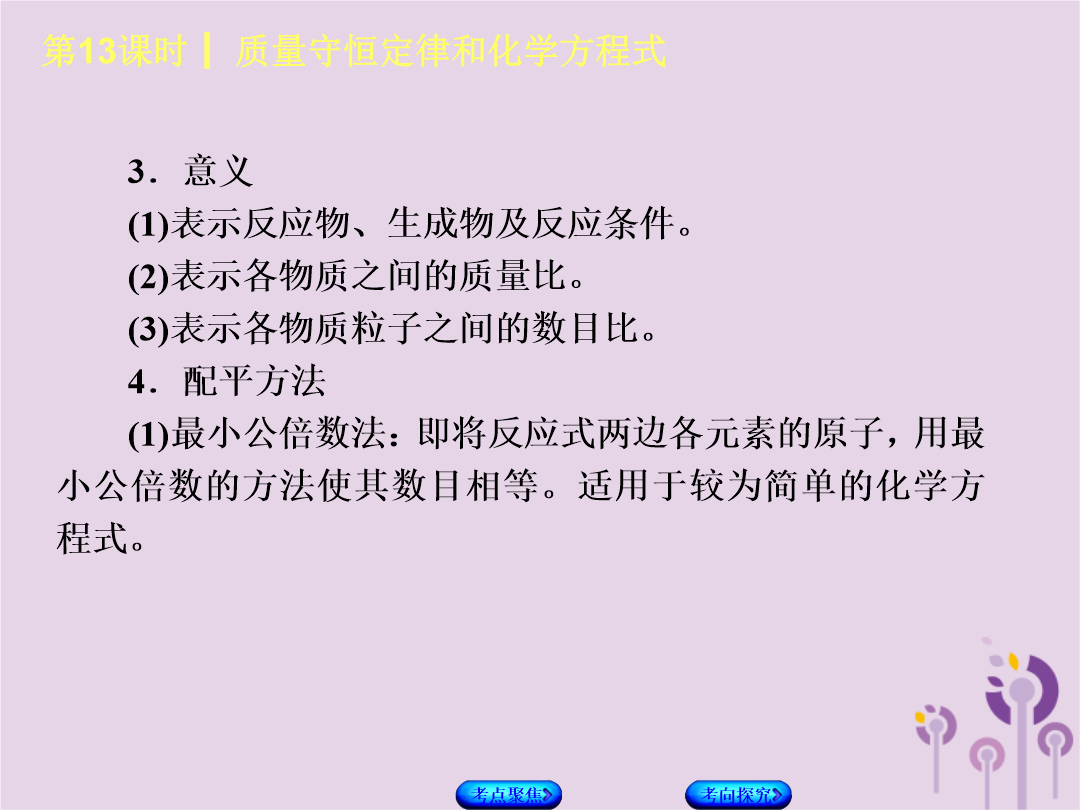 第13课时 ┃ 质量守恒定律和化学方程式

3．意义

(1)表示反应物、生成物及反应条件。

(2)表示各物质之间的质量比。

(3)表示各物质粒子之间的数目比。

4．配平方法

(1)最小公倍数法：即将反应式两边各元素的原子，用最小公倍数的方法使其数目相等。适用于较为简单的化学方程式。

考点聚焦

考向探究